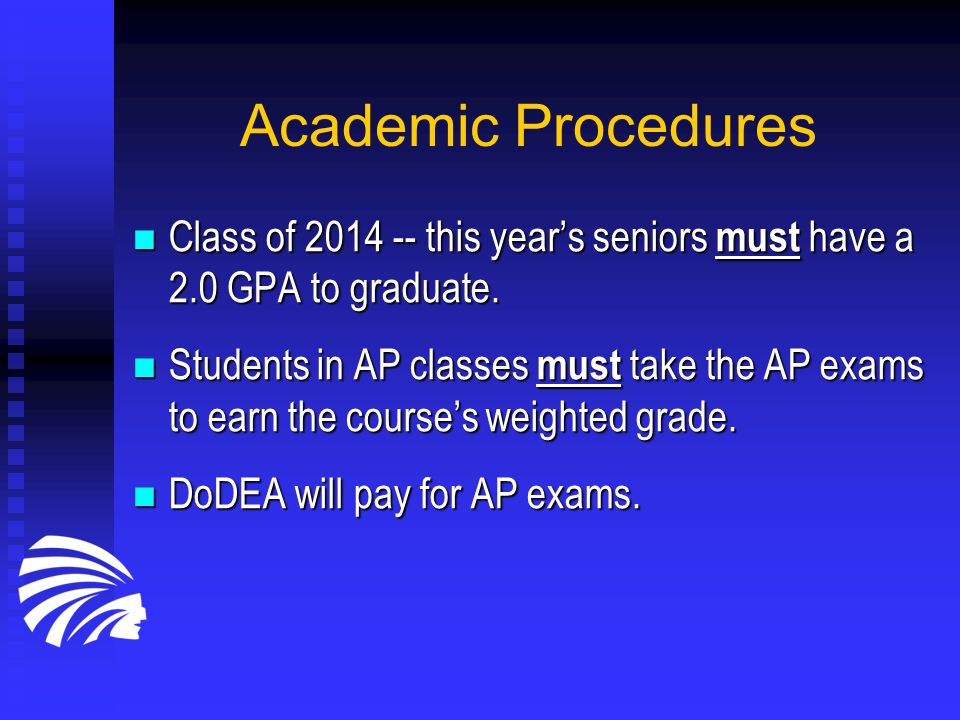 Academic Procedures

Class of 2014 -- this year's seniors must have a 2.0 GPA to graduate.

Students in AP classes must take the AP exams to earn the course's weighted grade.

DoDEA will pay for AP exams.